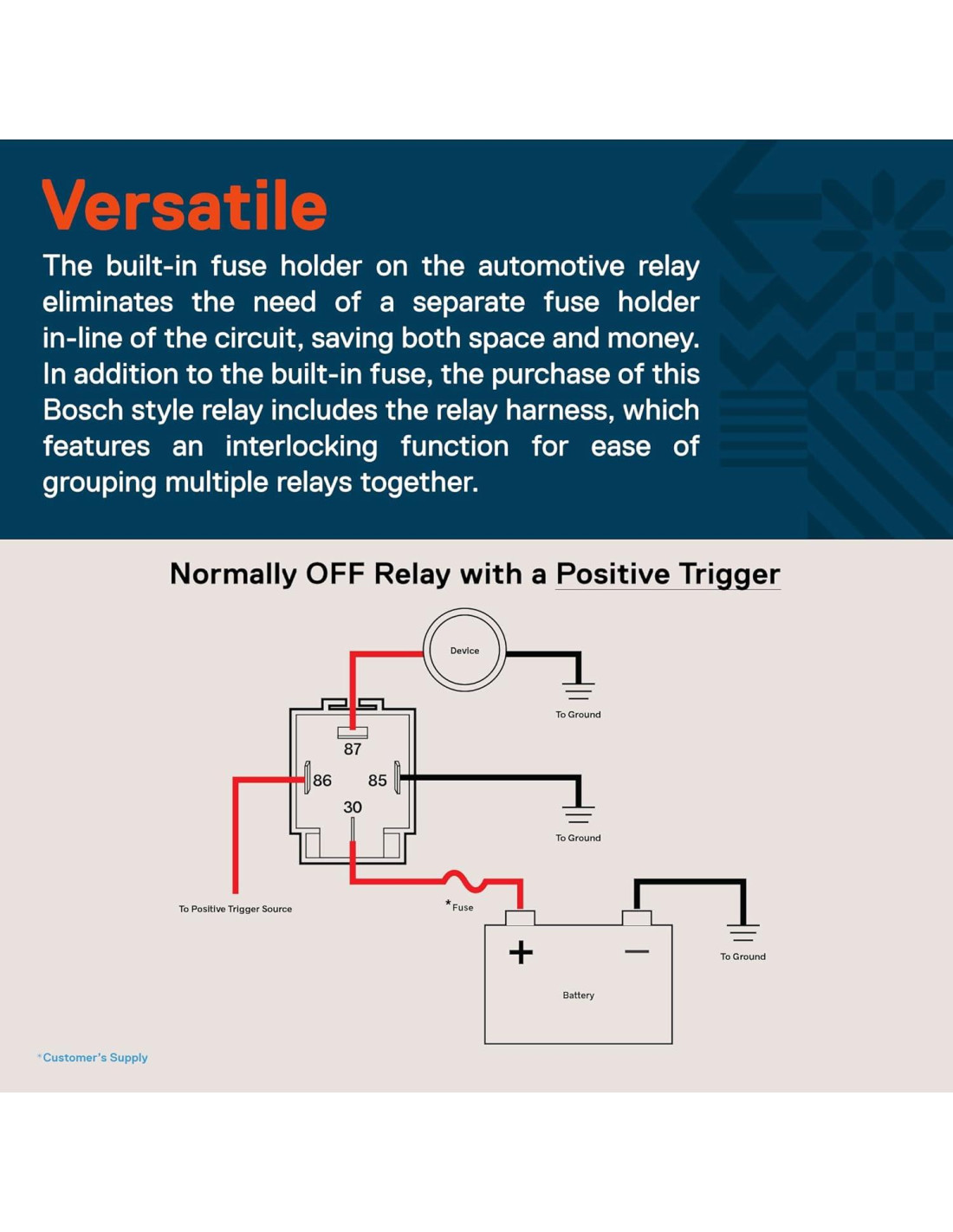 Versatile

The built-in fuse holder on the automotive relay eliminates the need of a separate fuse holder in-line of the circuit, saving both space and money. In addition to the built-in fuse, the purchase of this Bosch style relay includes the relay harness, which features an interlocking function for ease of grouping multiple relays together.

Normally OFF Relay with a Positive Trigger

Device

To Ground

87

86

85

30

To Ground

To Positive Trigger Source

*Fuse

+

−

To Ground

Battery

*Customer's Supply